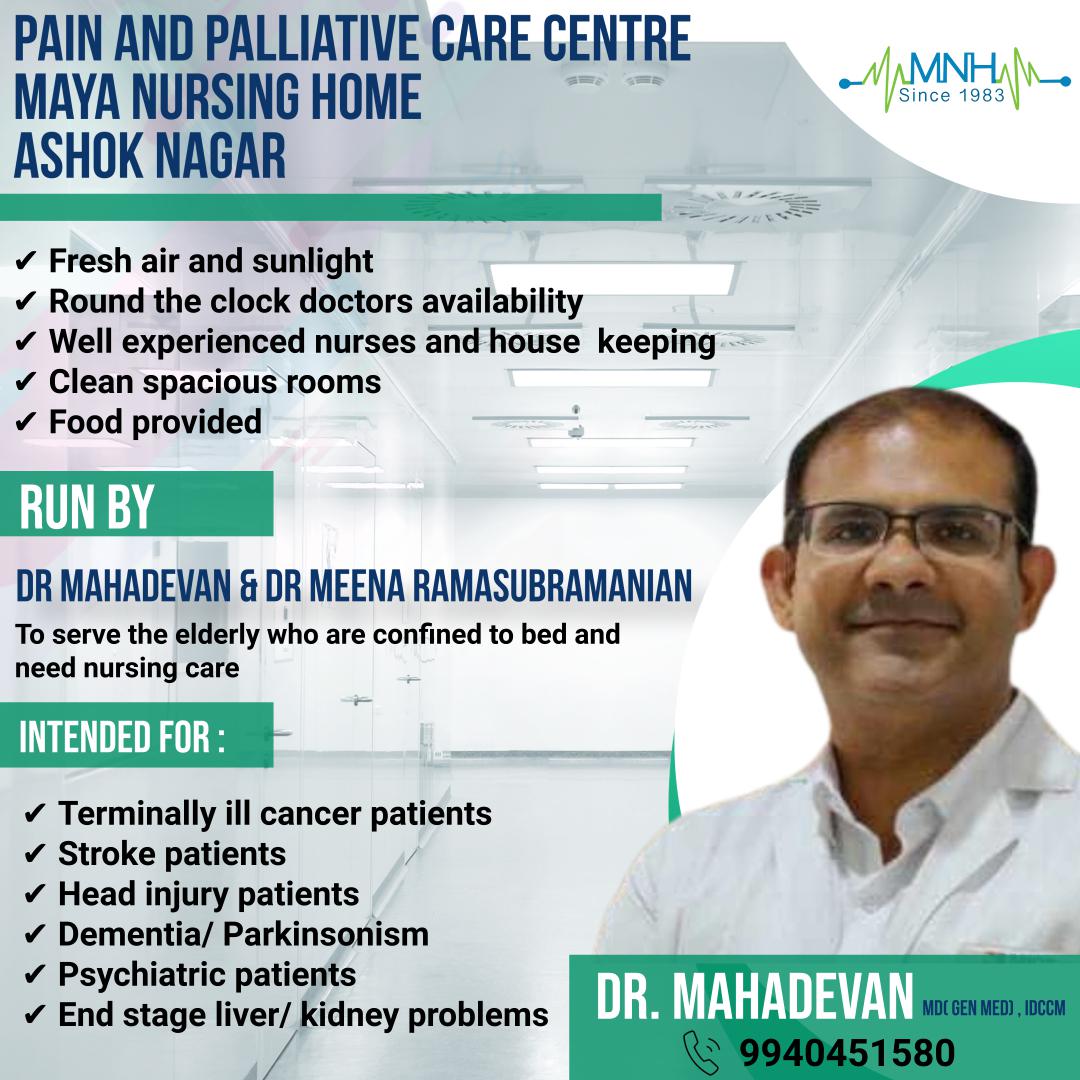 PAIN AND PALLIATIVE CARE CENTRE
MAYA NURSING HOME
ASHOK NAGAR

MNH
Since 1983

✔ Fresh air and sunlight
✔ Round the clock doctors availability
✔ Well experienced nurses and house keeping
✔ Clean spacious rooms
✔ Food provided

RUN BY

DR MAHADEVAN & DR MEENA RAMASUBRAMANIAN

To serve the elderly who are confined to bed and need nursing care

INTENDED FOR :

✔ Terminally ill cancer patients
✔ Stroke patients
✔ Head injury patients
✔ Dementia/ Parkinsonism
✔ Psychiatric patients
✔ End stage liver/ kidney problems

DR. MAHADEVAN MD( GEN MED) , IDCCM

9940451580